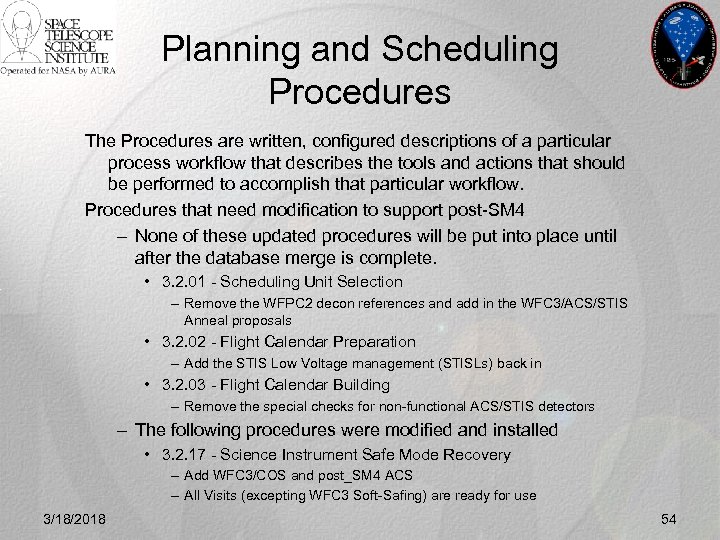 SPACE TELESCOPE SCIENCE INSTITUTE
Operated for NASA by AURA

Planning and Scheduling Procedures

The Procedures are written, configured descriptions of a particular process workflow that describes the tools and actions that should be performed to accomplish that particular workflow.

Procedures that need modification to support post-SM4

– None of these updated procedures will be put into place until after the database merge is complete.

• 3.2.01 - Scheduling Unit Selection

– Remove the WFPC2 decon references and add in the WFC3/ACS/STIS Anneal proposals

• 3.2.02 - Flight Calendar Preparation

– Add the STIS Low Voltage management (STISLs) back in

• 3.2.03 - Flight Calendar Building

– Remove the special checks for non-functional ACS/STIS detectors

– The following procedures were modified and installed

• 3.2.17 - Science Instrument Safe Mode Recovery

– Add WFC3/COS and post_SM4 ACS

– All Visits (excepting WFC3 Soft-Safing) are ready for use

3/18/2018

54